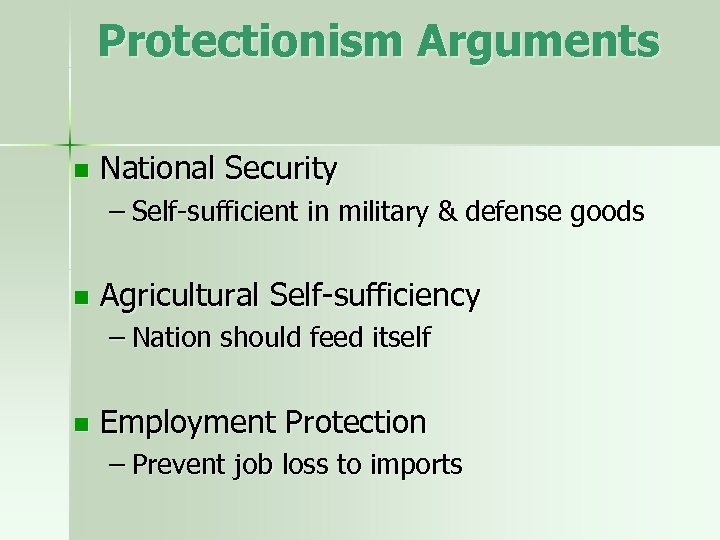 Protectionism Arguments

National Security
– Self-sufficient in military & defense goods

Agricultural Self-sufficiency
– Nation should feed itself

Employment Protection
– Prevent job loss to imports